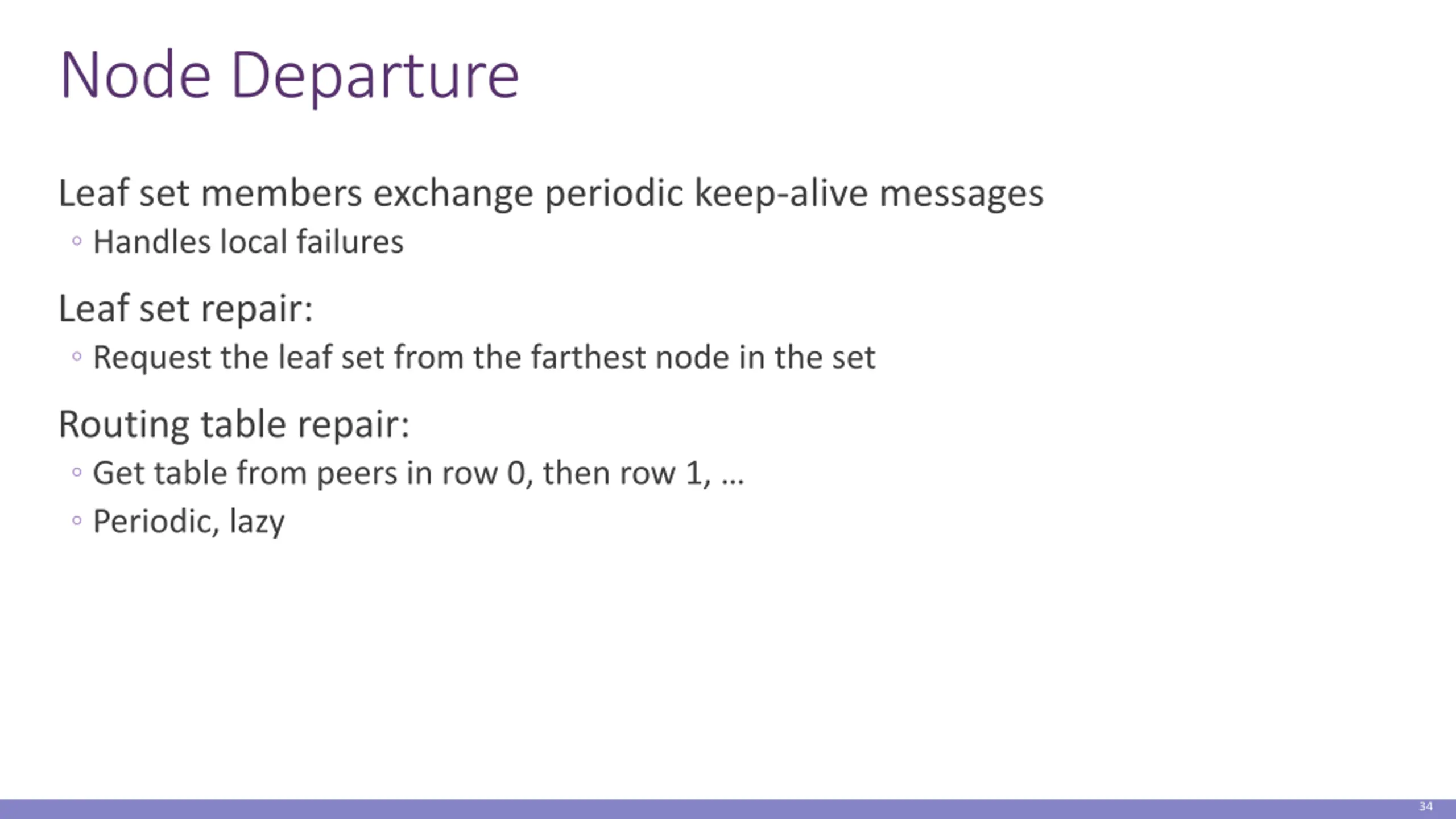 Node Departure

Leaf set members exchange periodic keep-alive messages

◦ Handles local failures

Leaf set repair:

◦ Request the leaf set from the farthest node in the set

Routing table repair:

◦ Get table from peers in row 0, then row 1, …

◦ Periodic, lazy

34